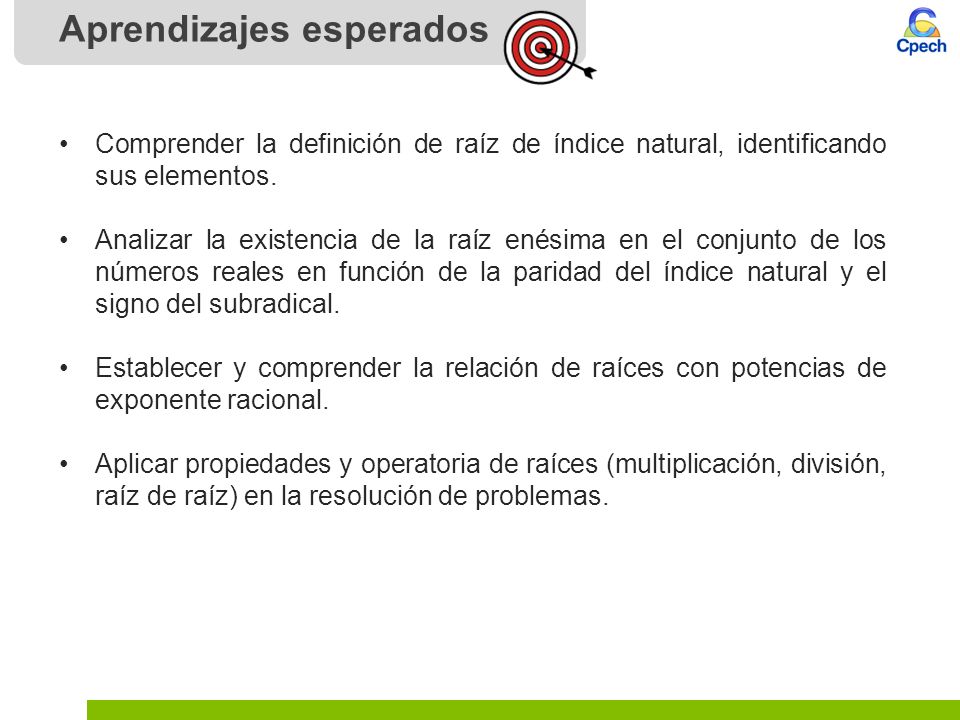 Aprendizajes esperados

Cpech

• Comprender la definición de raíz de índice natural, identificando sus elementos.

• Analizar la existencia de la raíz enésima en el conjunto de los números reales en función de la paridad del índice natural y el signo del subradical.

• Establecer y comprender la relación de raíces con potencias de exponente racional.

• Aplicar propiedades y operatoria de raíces (multiplicación, división, raíz de raíz) en la resolución de problemas.